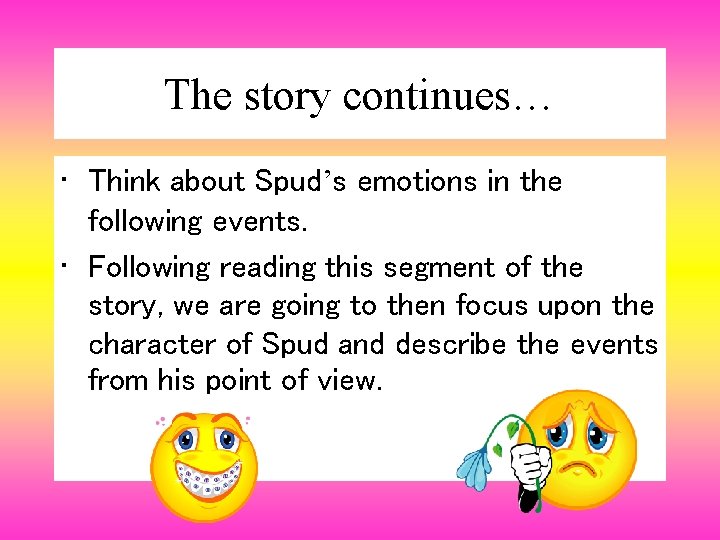 The story continues…

• Think about Spud's emotions in the following events.

• Following reading this segment of the story, we are going to then focus upon the character of Spud and describe the events from his point of view.